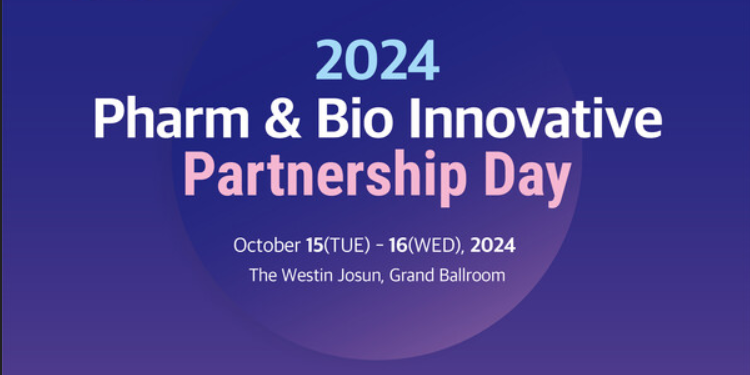 2024
Pharm & Bio Innovative
Partnership Day

October 15(TUE) - 16(WED), 2024
The Westin Josun, Grand Ballroom